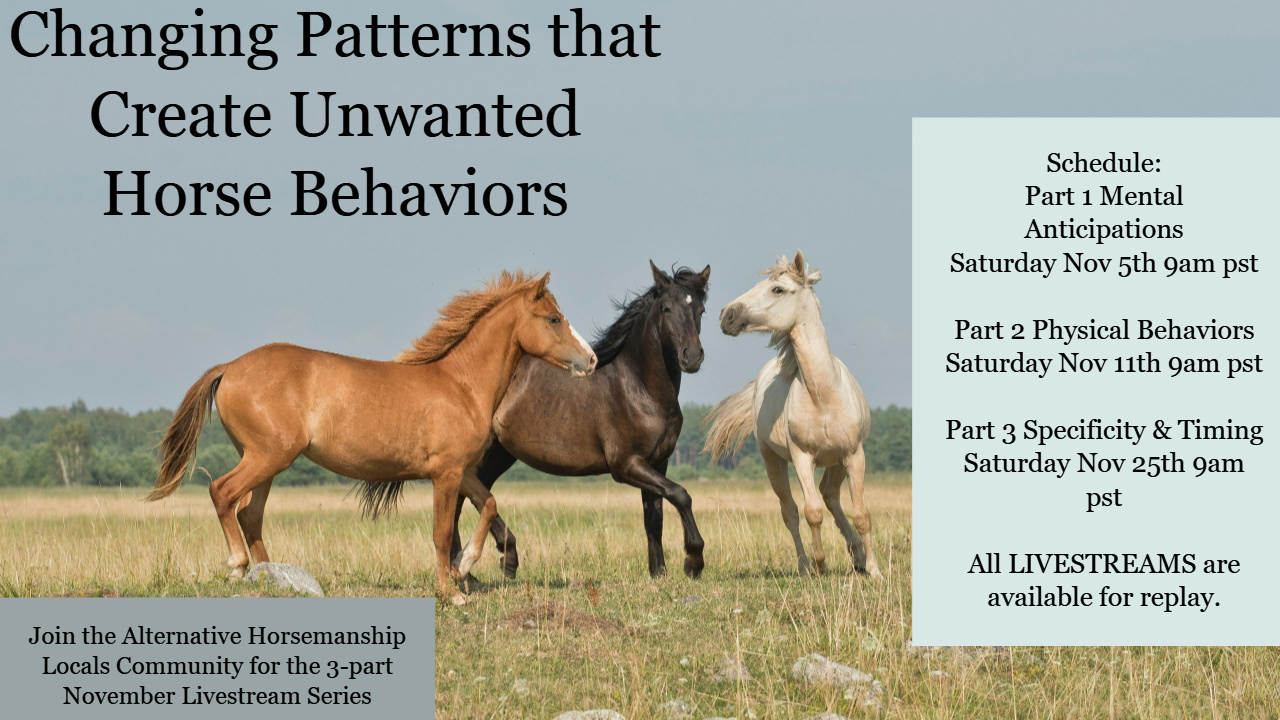 Changing Patterns that Create Unwanted Horse Behaviors

Schedule:
Part 1 Mental Anticipations
Saturday Nov 5th 9am pst

Part 2 Physical Behaviors
Saturday Nov 11th 9am pst

Part 3 Specificity & Timing
Saturday Nov 25th 9am pst

All LIVESTREAMS are available for replay.

Join the Alternative Horsemanship Locals Community for the 3-part November Livestream Series